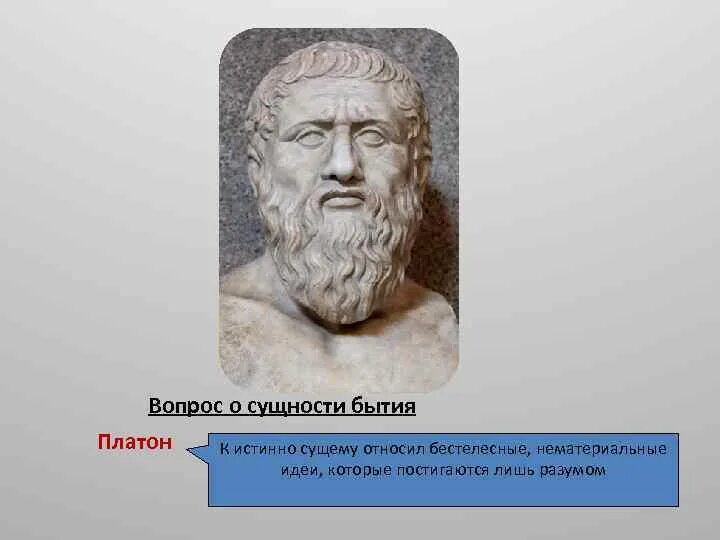 Вопрос о сущности бытия

Платон

К истинно сущему относил бестелесные, нематериальные идеи, которые постигаются лишь разумом